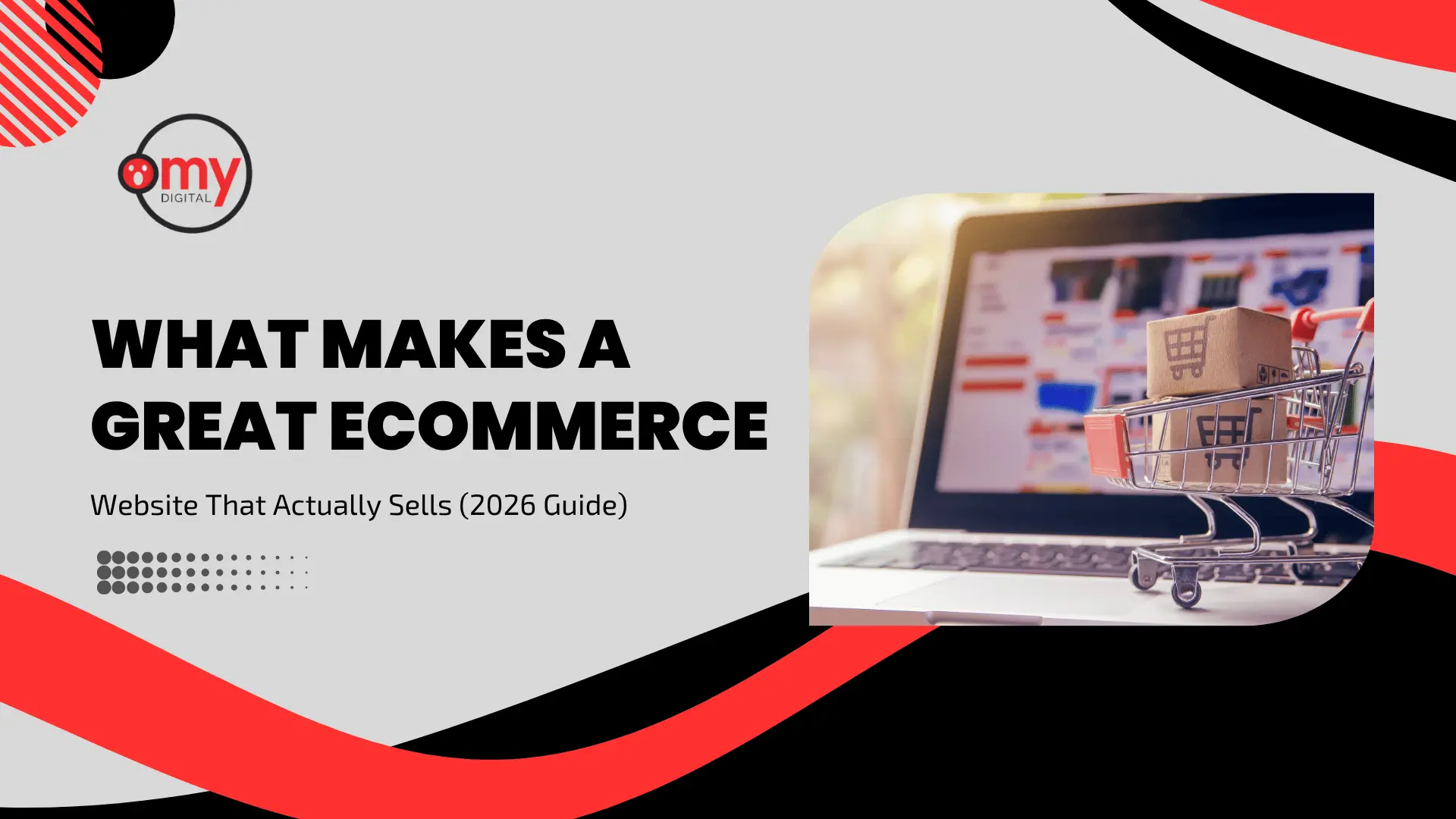 omy
DIGITAL

WHAT MAKES A GREAT ECOMMERCE

Website That Actually Sells (2026 Guide)